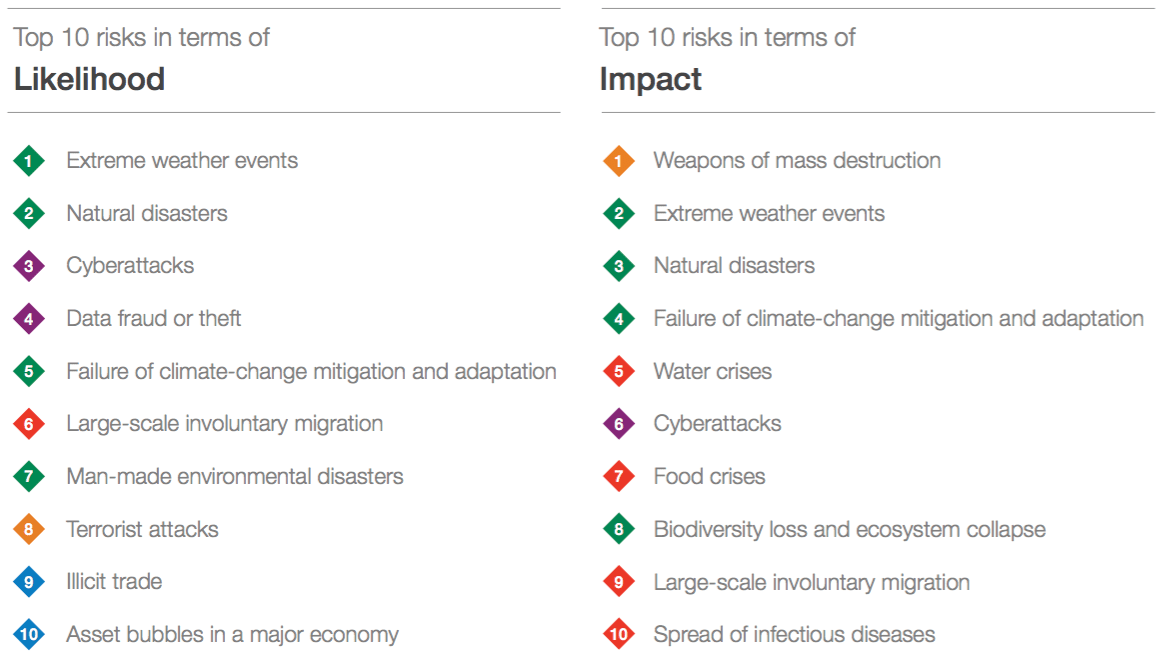 Top 10 risks in terms of
**Likelihood**

1 Extreme weather events
2 Natural disasters
3 Cyberattacks
4 Data fraud or theft
5 Failure of climate-change mitigation and adaptation
6 Large-scale involuntary migration
7 Man-made environmental disasters
8 Terrorist attacks
9 Illicit trade
10 Asset bubbles in a major economy

Top 10 risks in terms of
**Impact**

1 Weapons of mass destruction
2 Extreme weather events
3 Natural disasters
4 Failure of climate-change mitigation and adaptation
5 Water crises
6 Cyberattacks
7 Food crises
8 Biodiversity loss and ecosystem collapse
9 Large-scale involuntary migration
10 Spread of infectious diseases